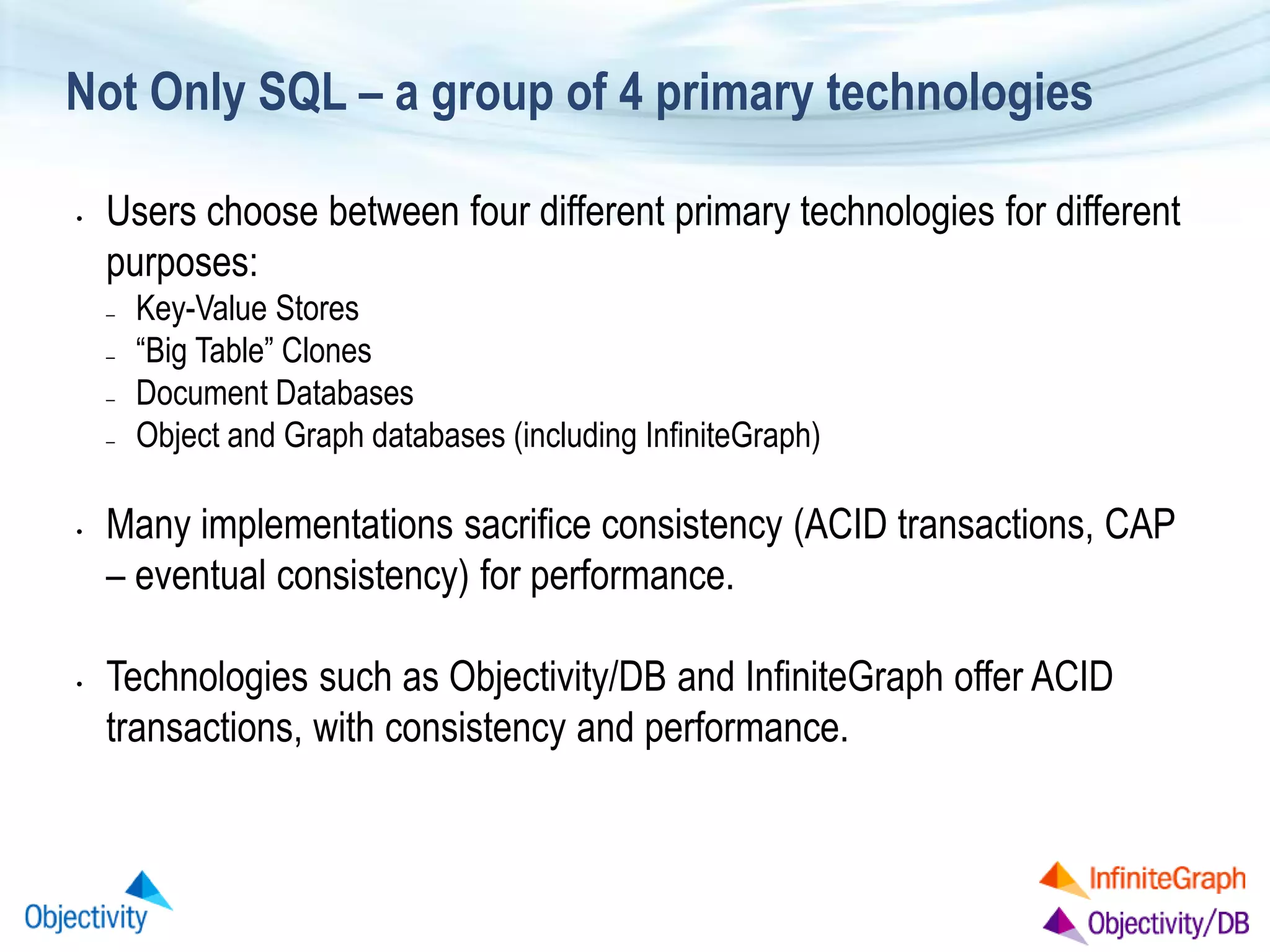 Not Only SQL – a group of 4 primary technologies

• Users choose between four different primary technologies for different purposes:
– Key-Value Stores
– “Big Table” Clones
– Document Databases
– Object and Graph databases (including InfiniteGraph)

• Many implementations sacrifice consistency (ACID transactions, CAP – eventual consistency) for performance.

• Technologies such as Objectivity/DB and InfiniteGraph offer ACID transactions, with consistency and performance.

Objectivity

InfiniteGraph
Objectivity/DB